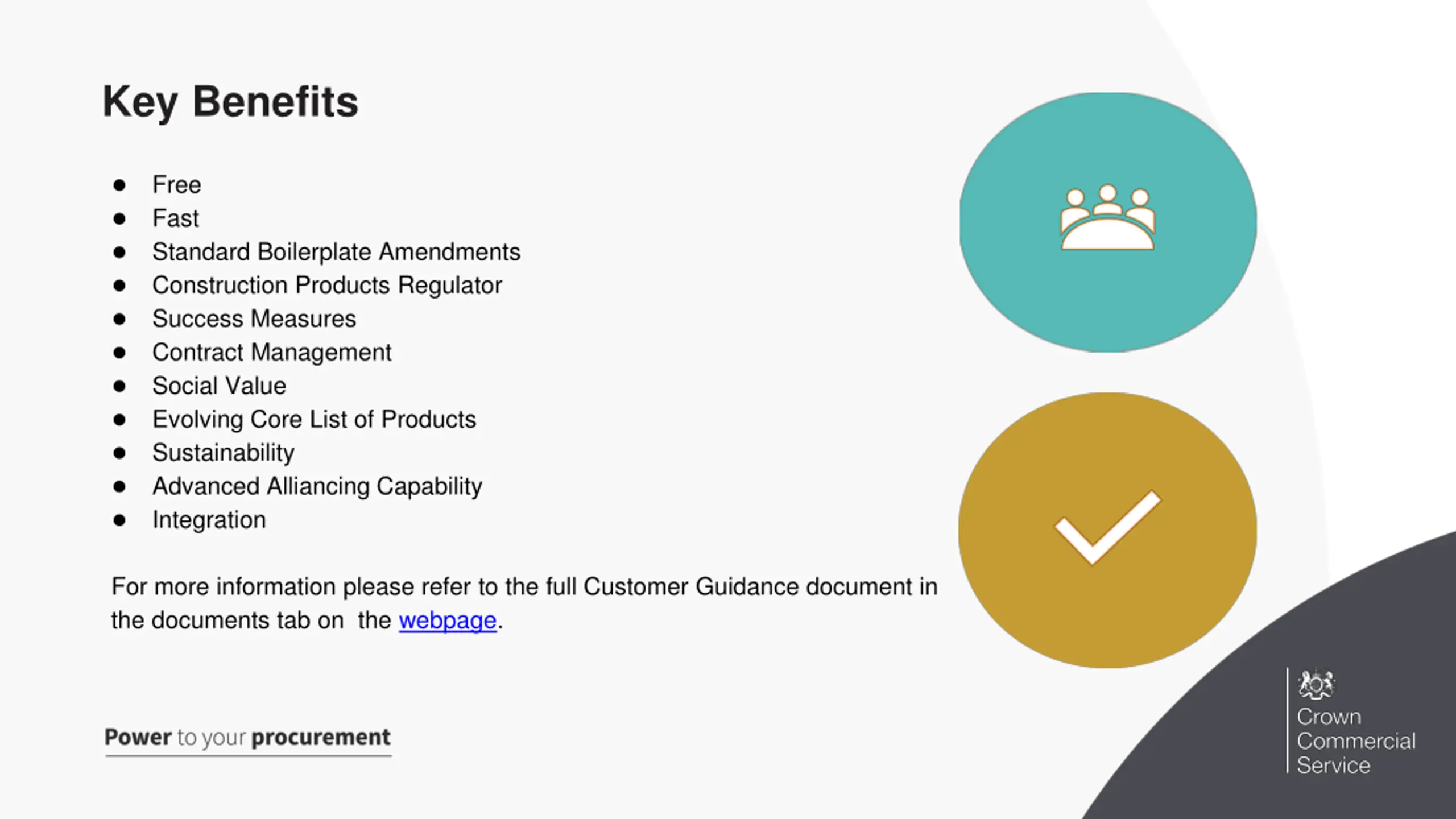 Key Benefits

- Free
- Fast
- Standard Boilerplate Amendments
- Construction Products Regulator
- Success Measures
- Contract Management
- Social Value
- Evolving Core List of Products
- Sustainability
- Advanced Alliancing Capability
- Integration

For more information please refer to the full Customer Guidance document in the documents tab on the webpage.

Power to your procurement

Crown Commercial Service